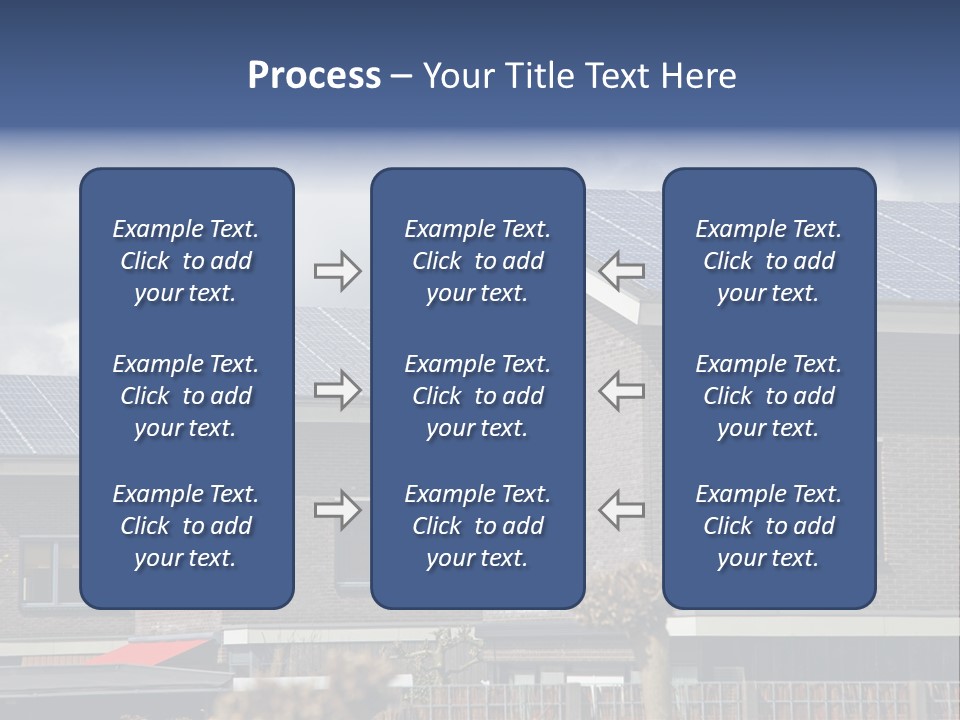 Process – Your Title Text Here

Example Text. Click to add your text.

Example Text. Click to add your text.

Example Text. Click to add your text.

Example Text. Click to add your text.

Example Text. Click to add your text.

Example Text. Click to add your text.

Example Text. Click to add your text.

Example Text. Click to add your text.

Example Text. Click to add your text.